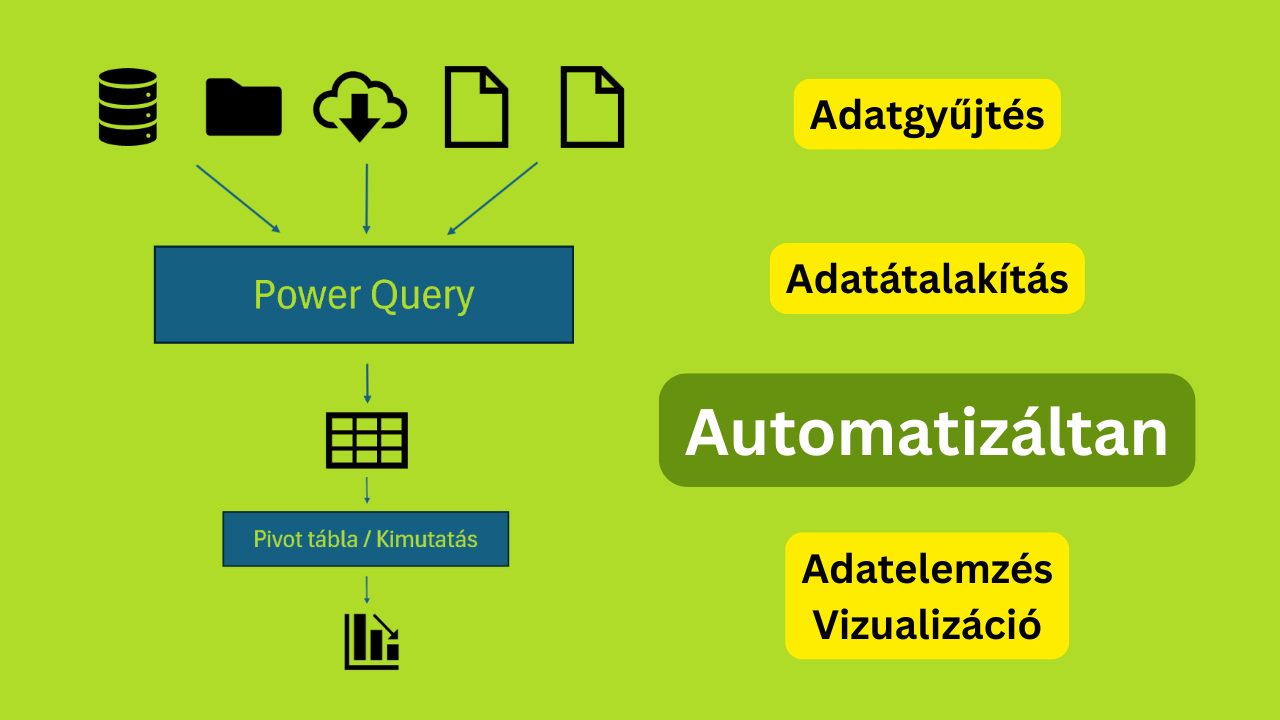 Power Query

Pivot tábla / Kimutatás

Adatgyűjtés

Adatátalakítás

Automatizáltan

Adatelemzés
Vizualizáció